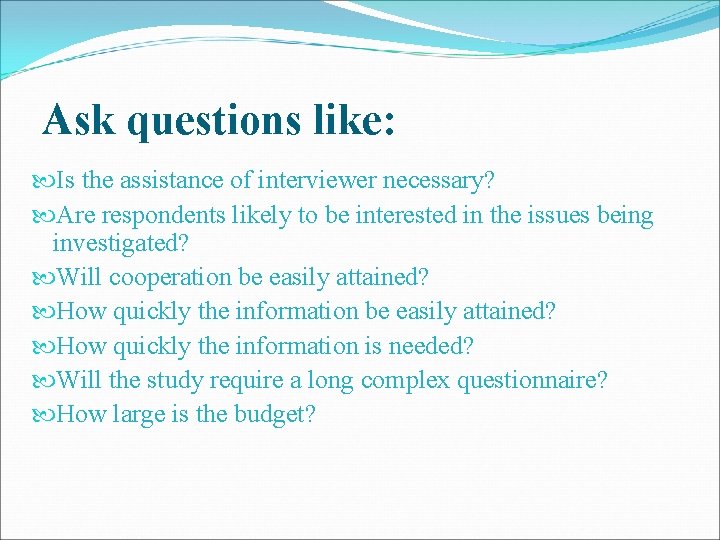 Ask questions like:

Is the assistance of interviewer necessary?

Are respondents likely to be interested in the issues being investigated?

Will cooperation be easily attained?

How quickly the information be easily attained?

How quickly the information is needed?

Will the study require a long complex questionnaire?

How large is the budget?